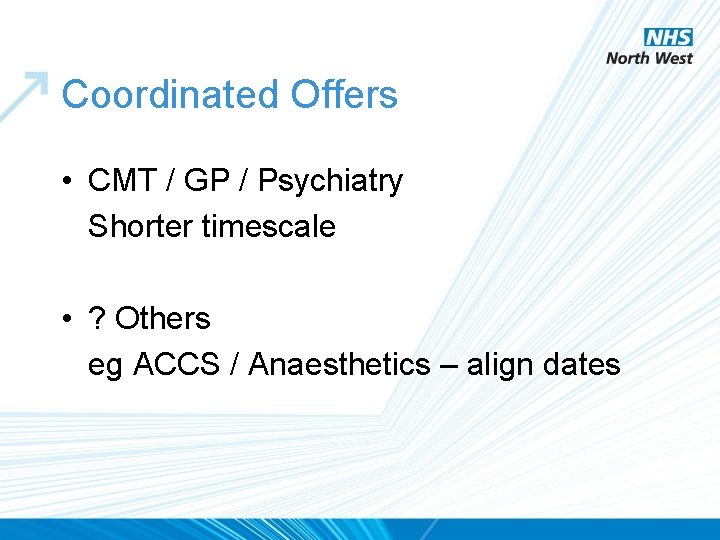 NHS
North West

Coordinated Offers

• CMT / GP / Psychiatry
Shorter timescale

• ? Others
eg ACCS / Anaesthetics – align dates